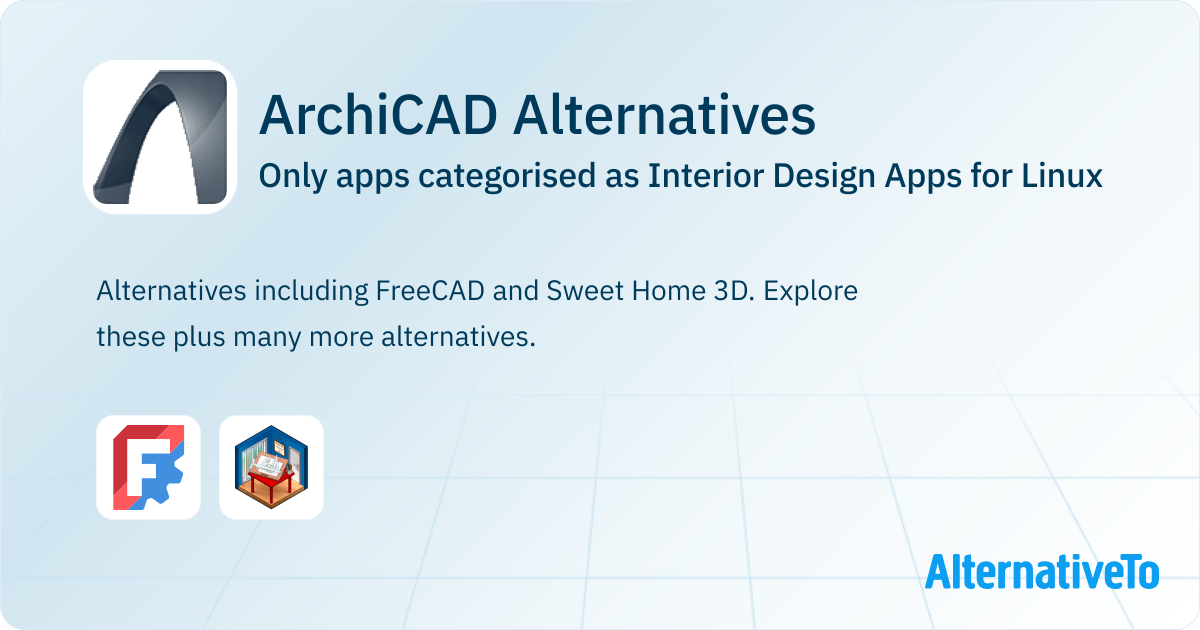 ArchiCAD Alternatives
Only apps categorised as Interior Design Apps for Linux

Alternatives including FreeCAD and Sweet Home 3D. Explore these plus many more alternatives.

AlternativeTo